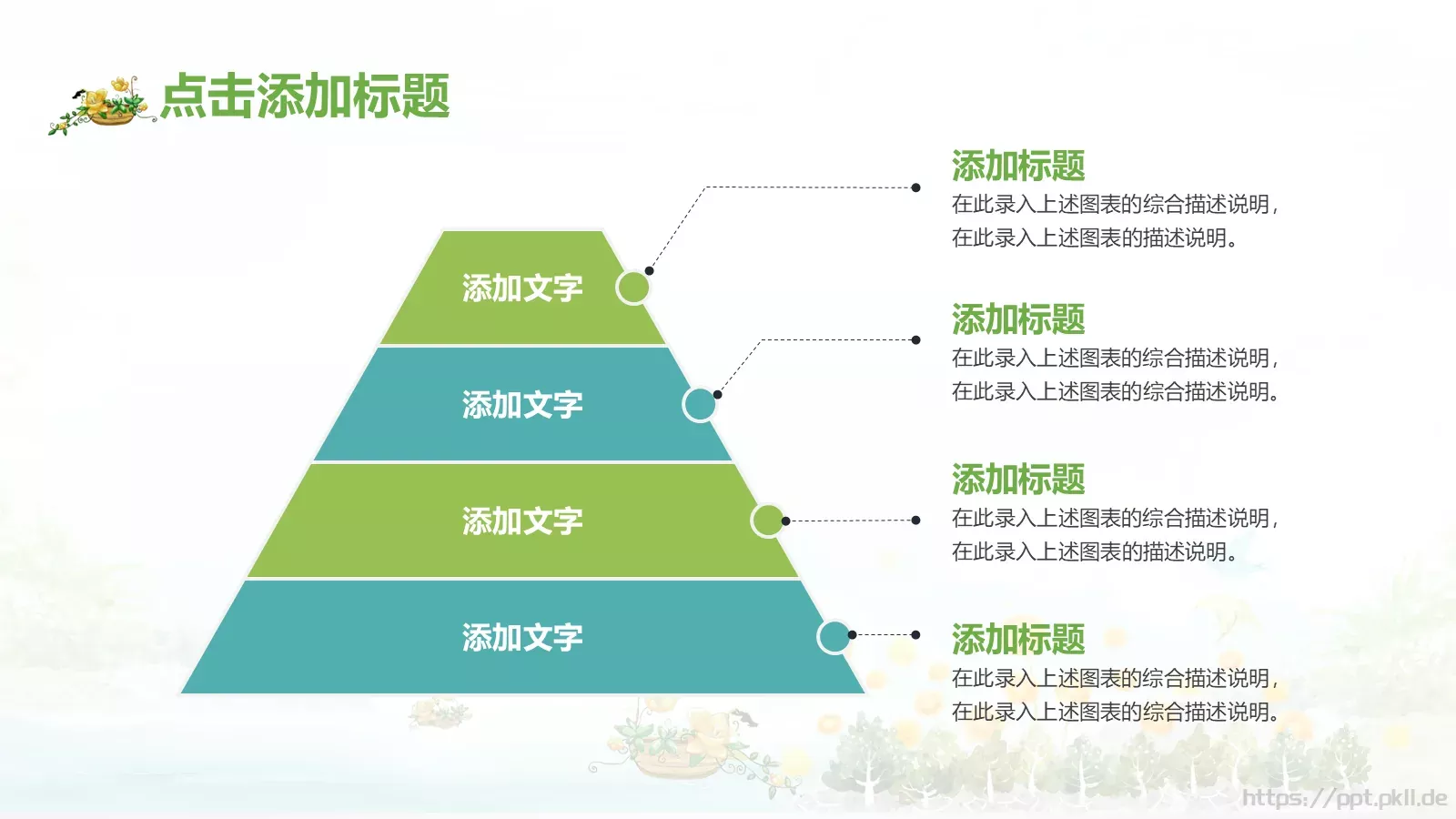 点击添加标题

添加文字

添加文字

添加文字

添加文字

添加标题
在此录入上述图表的综合描述说明，在此录入上述图表的描述说明。

添加标题
在此录入上述图表的综合描述说明，在此录入上述图表的综合描述说明。

添加标题
在此录入上述图表的综合描述说明，在此录入上述图表的描述说明。

添加标题
在此录入上述图表的综合描述说明，在此录入上述图表的综合描述说明。

https://ppt.pkll.de